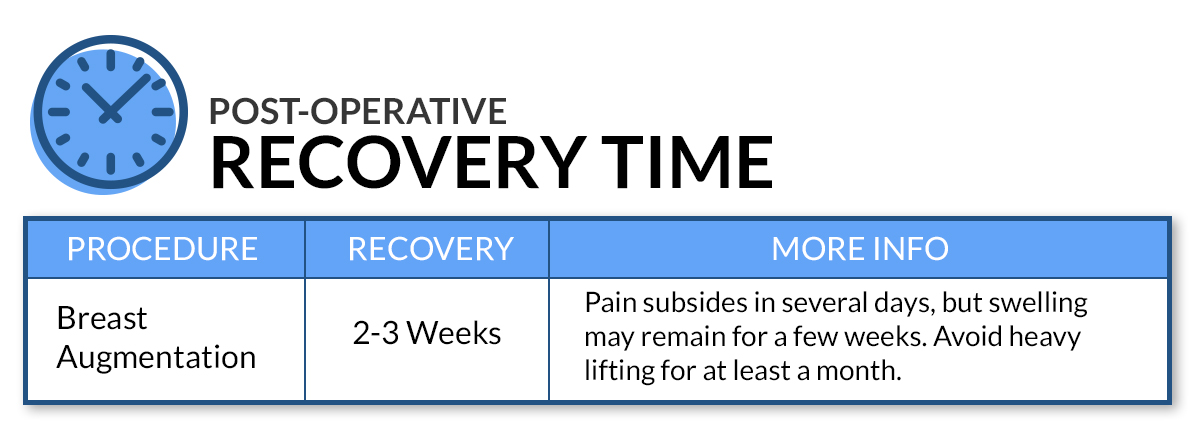 POST-OPERATIVE
RECOVERY TIME

| PROCEDURE | RECOVERY | MORE INFO |
|---|---|---|
| Breast Augmentation | 2-3 Weeks | Pain subsides in several days, but swelling may remain for a few weeks. Avoid heavy lifting for at least a month. |